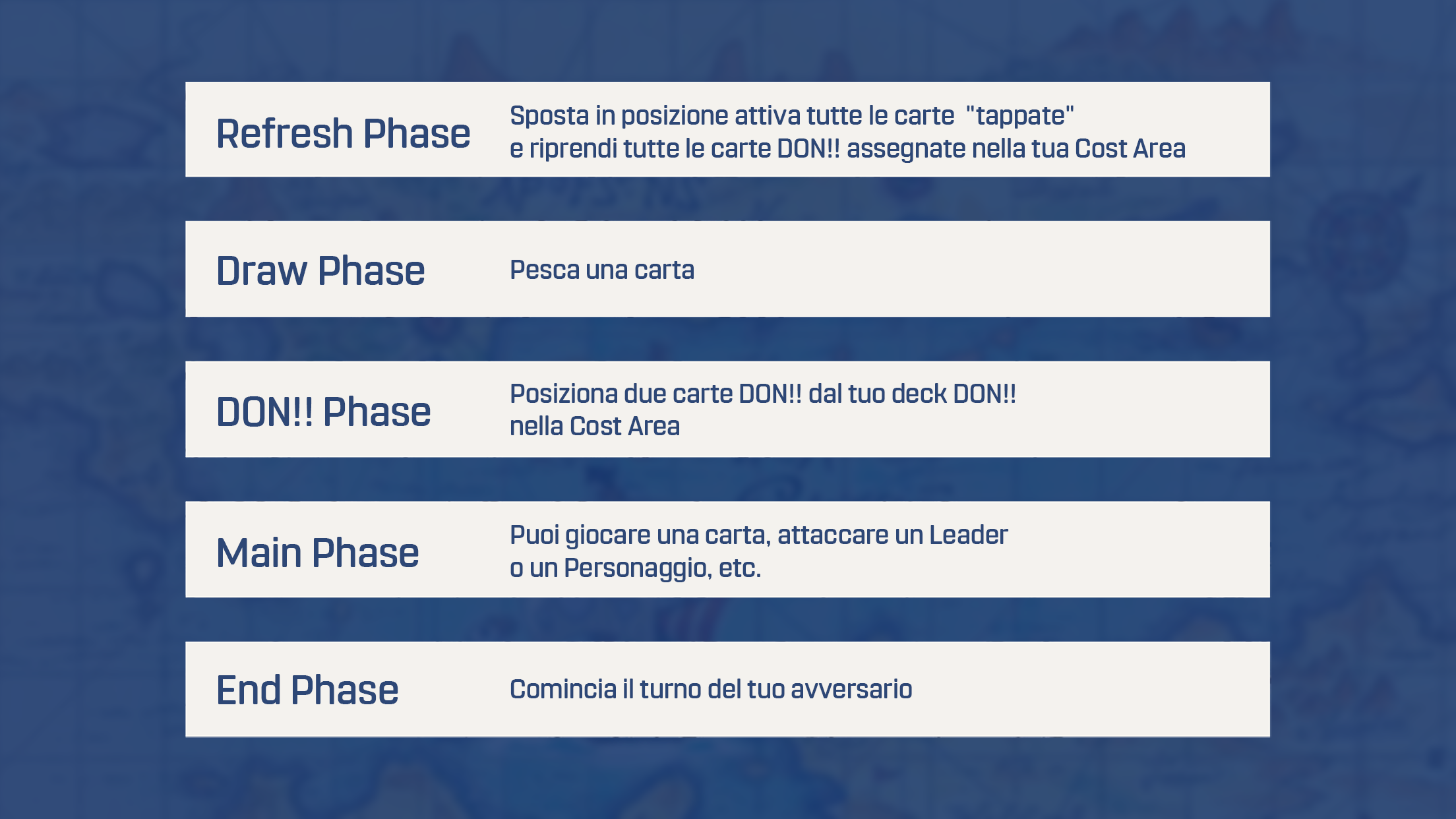 Refresh Phase

Sposta in posizione attiva tutte le carte "tappate" e riprendi tutte le carte DON!! assegnate nella tua Cost Area

Draw Phase

Pesca una carta

DON!! Phase

Posiziona due carte DON!! dal tuo deck DON!! nella Cost Area

Main Phase

Puoi giocare una carta, attaccare un Leader o un Personaggio, etc.

End Phase

Comincia il turno del tuo avversario